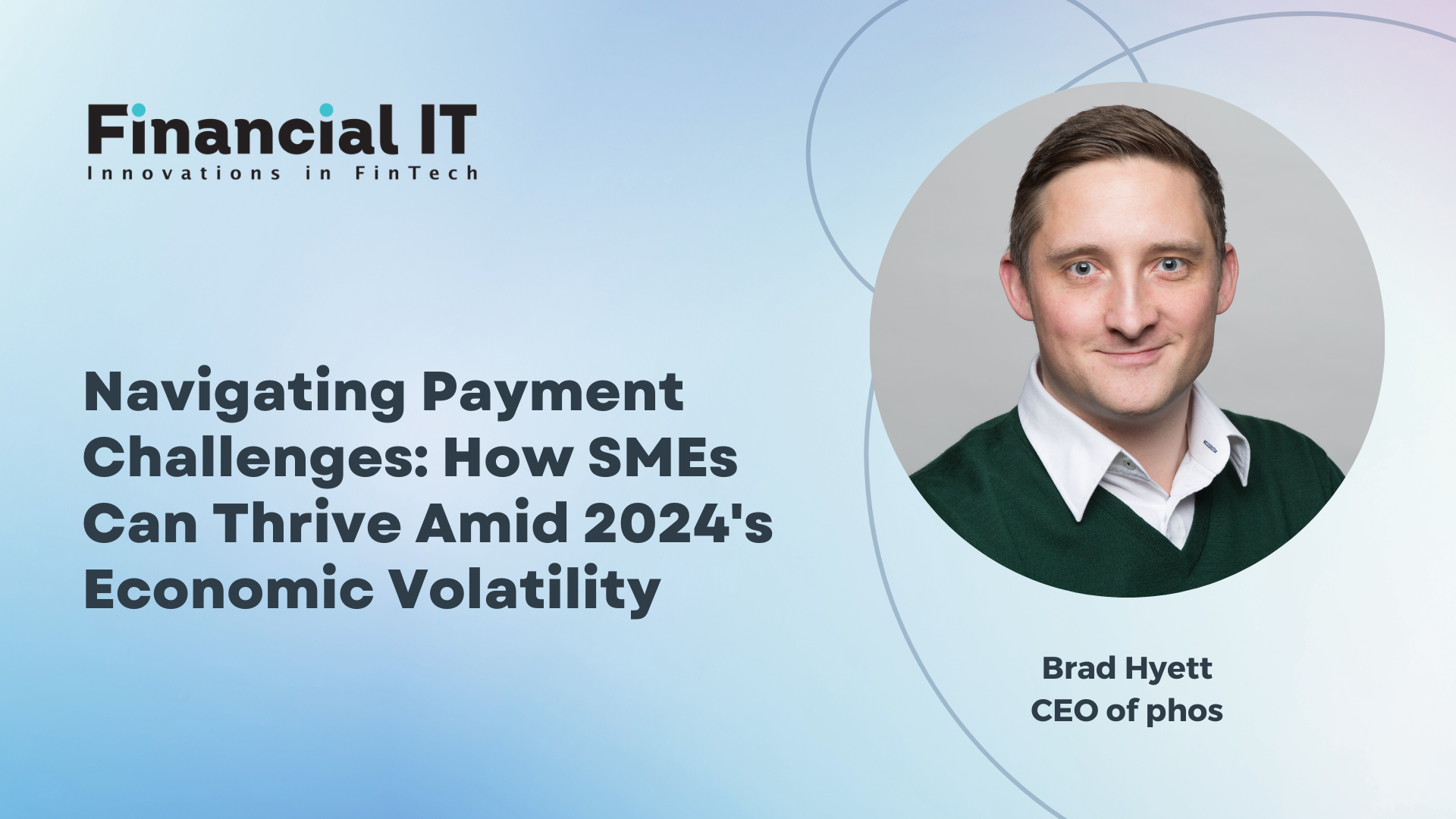 Financial IT
Innovations in FinTech

Navigating Payment Challenges: How SMEs Can Thrive Amid 2024's Economic Volatility

Brad Hyett
CEO of phos